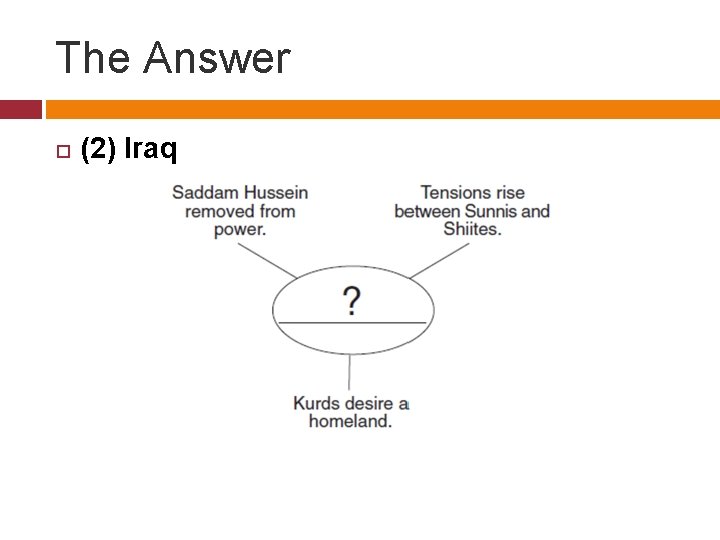 The Answer

(2) Iraq

Saddam Hussein removed from power.

Tensions rise between Sunnis and Shiites.

?

Kurds desire a homeland.